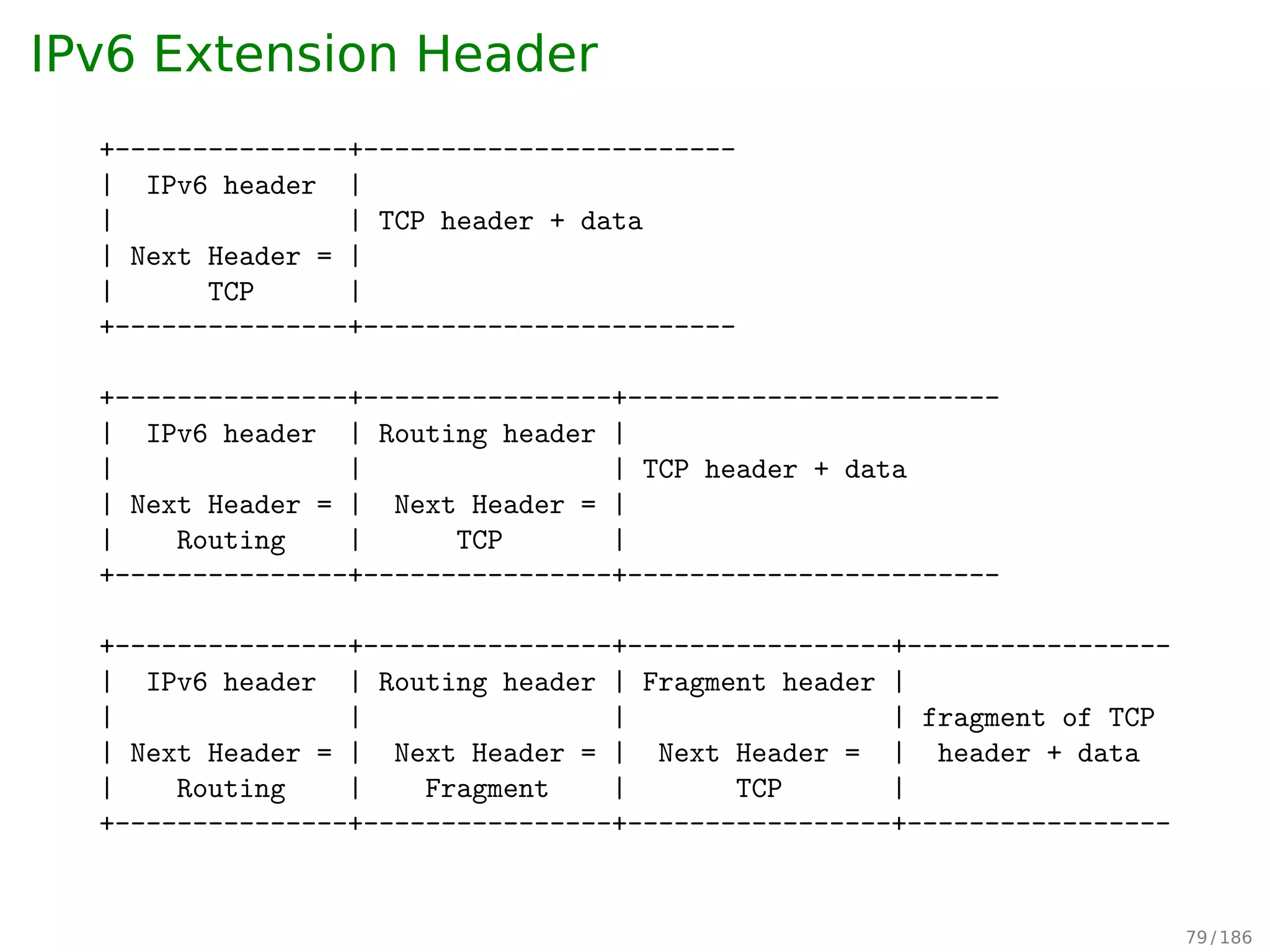 IPv6 Extension Header

```
+---------------+------------------------
|  IPv6 header  |
|               | TCP header + data
| Next Header = |
|      TCP      |
+---------------+------------------------

+---------------+----------------+------------------------
|  IPv6 header  | Routing header |
|               |                | TCP header + data
| Next Header = |  Next Header = |
|    Routing    |      TCP       |
+---------------+----------------+------------------------

+---------------+----------------+-----------------+-----------------
|  IPv6 header  | Routing header | Fragment header |
|               |                |                 | fragment of TCP
| Next Header = |  Next Header = |  Next Header =  |  header + data
|    Routing    |    Fragment    |       TCP       |
+---------------+----------------+-----------------+-----------------
```

79/186